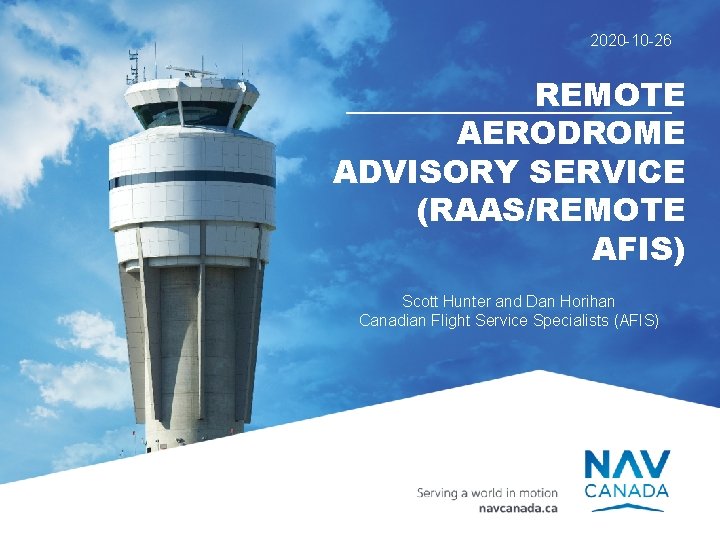 2020-10-26

REMOTE AERODROME ADVISORY SERVICE (RAAS/REMOTE AFIS)

Scott Hunter and Dan Horihan
Canadian Flight Service Specialists (AFIS)

Serving a world in motion
navcanada.ca

NAV CANADA